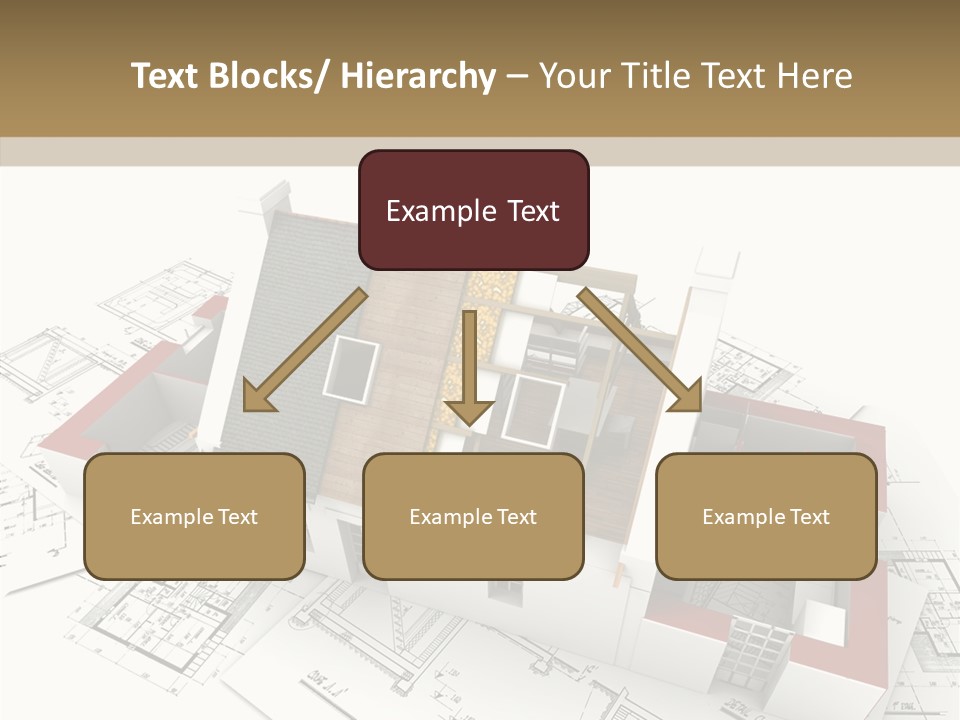 Text Blocks/ Hierarchy – Your Title Text Here

Example Text

Example Text

Example Text

Example Text